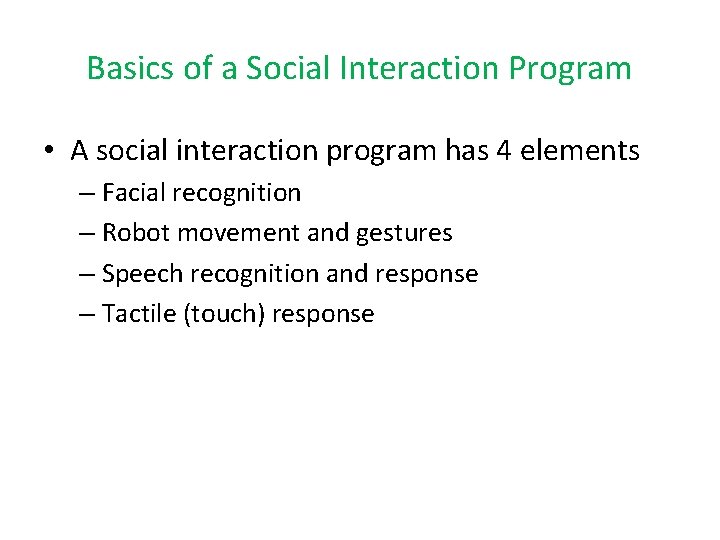 Basics of a Social Interaction Program

• A social interaction program has 4 elements
– Facial recognition
– Robot movement and gestures
– Speech recognition and response
– Tactile (touch) response